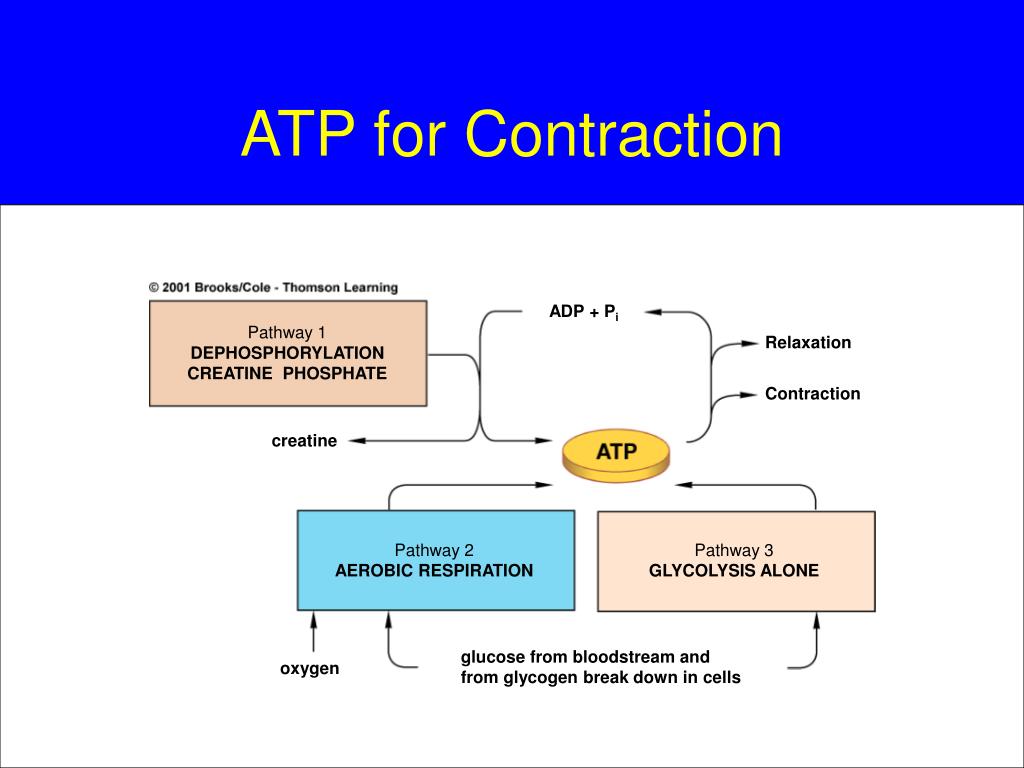 ATP for Contraction

© 2001 Brooks/Cole - Thomson Learning

Pathway 1
DEPHOSPHORYLATION
CREATINE PHOSPHATE

ADP + $P_i$

Relaxation

Contraction

creatine

ATP

Pathway 2
AEROBIC RESPIRATION

Pathway 3
GLYCOLYSIS ALONE

oxygen

glucose from bloodstream and
from glycogen break down in cells